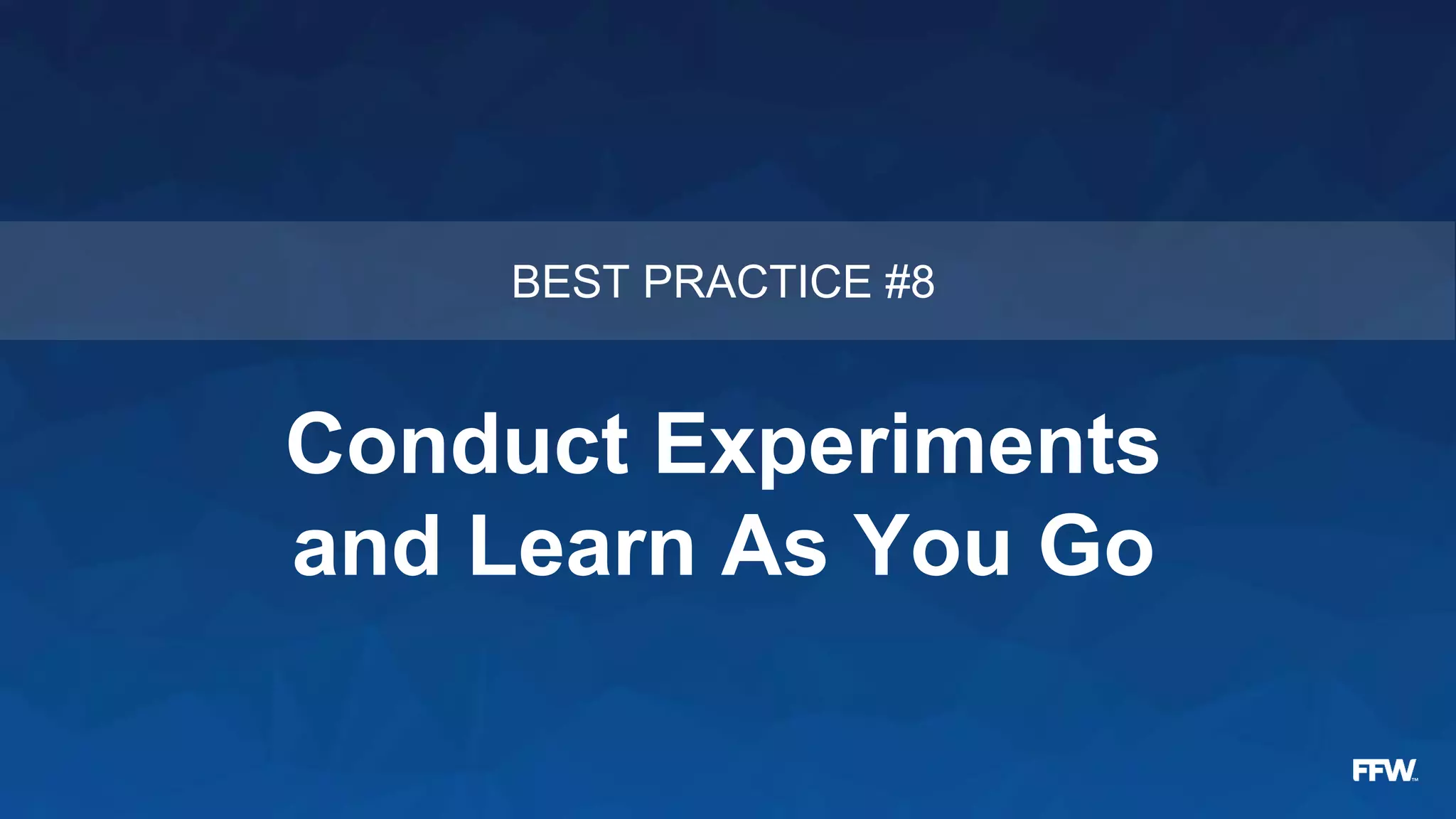 BEST PRACTICE #8

Conduct Experiments and Learn As You Go

FFW™